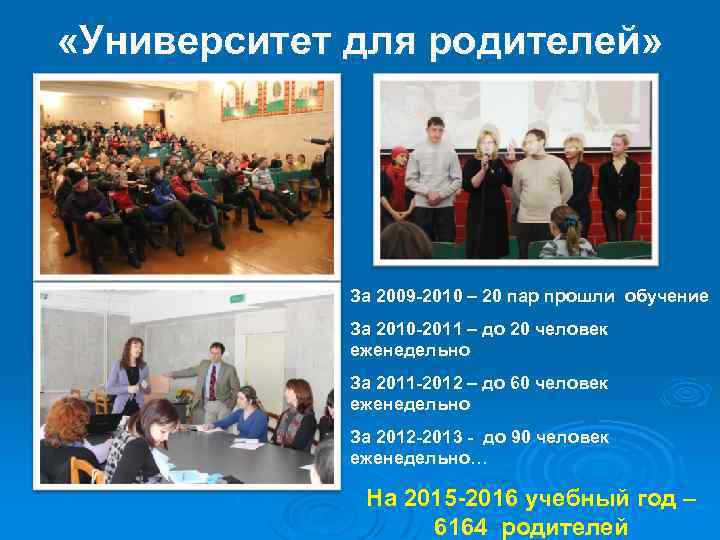 «Университет для родителей»

За 2009-2010 – 20 пар прошли обучение

За 2010-2011 – до 20 человек еженедельно

За 2011-2012 – до 60 человек еженедельно

За 2012-2013 - до 90 человек еженедельно…

На 2015-2016 учебный год – 6164 родителей